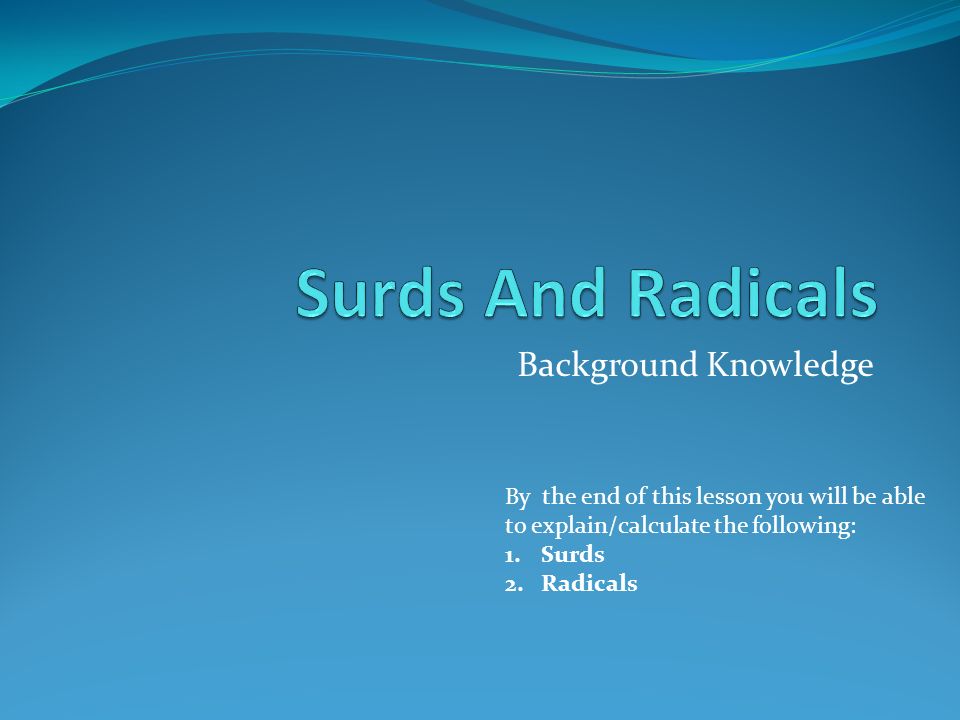 Surds And Radicals

Background Knowledge

By the end of this lesson you will be able to explain/calculate the following:
1. Surds
2. Radicals